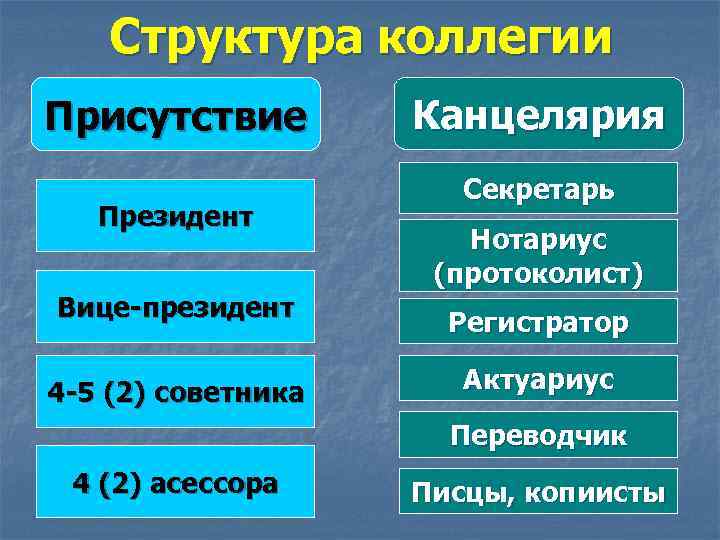 Структура коллегии

Присутствие

Президент

Вице-президент

4-5 (2) советника

4 (2) асессора

Канцелярия

Секретарь

Нотариус (протоколист)

Регистратор

Актуариус

Переводчик

Писцы, копиисты